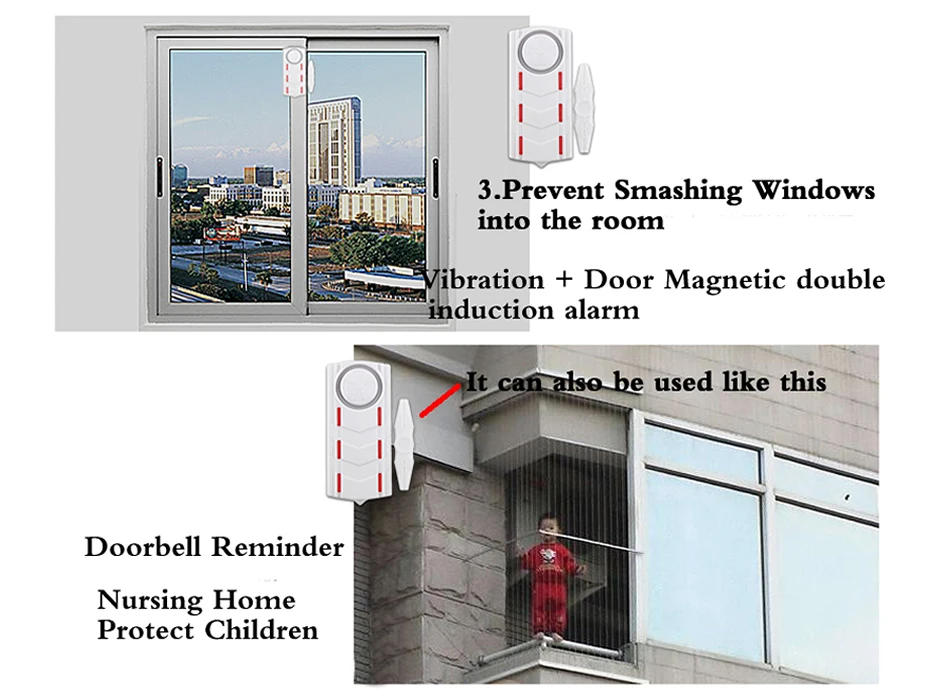 3.Prevent Smashing Windows into the room

Vibration + Door Magnetic double induction alarm

It can also be used like this

Doorbell Reminder

Nursing Home
Protect Children